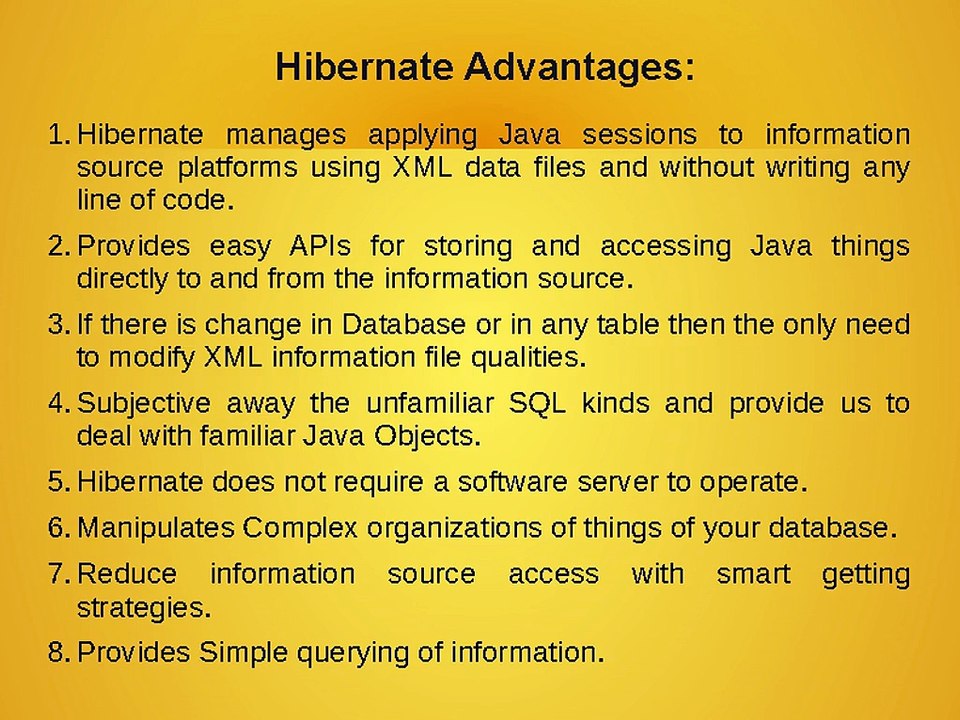 Hibernate Advantages:

1. Hibernate manages applying Java sessions to information source platforms using XML data files and without writing any line of code.

2. Provides easy APIs for storing and accessing Java things directly to and from the information source.

3. If there is change in Database or in any table then the only need to modify XML information file qualities.

4. Subjective away the unfamiliar SQL kinds and provide us to deal with familiar Java Objects.

5. Hibernate does not require a software server to operate.

6. Manipulates Complex organizations of things of your database.

7. Reduce information source access with smart getting strategies.

8. Provides Simple querying of information.